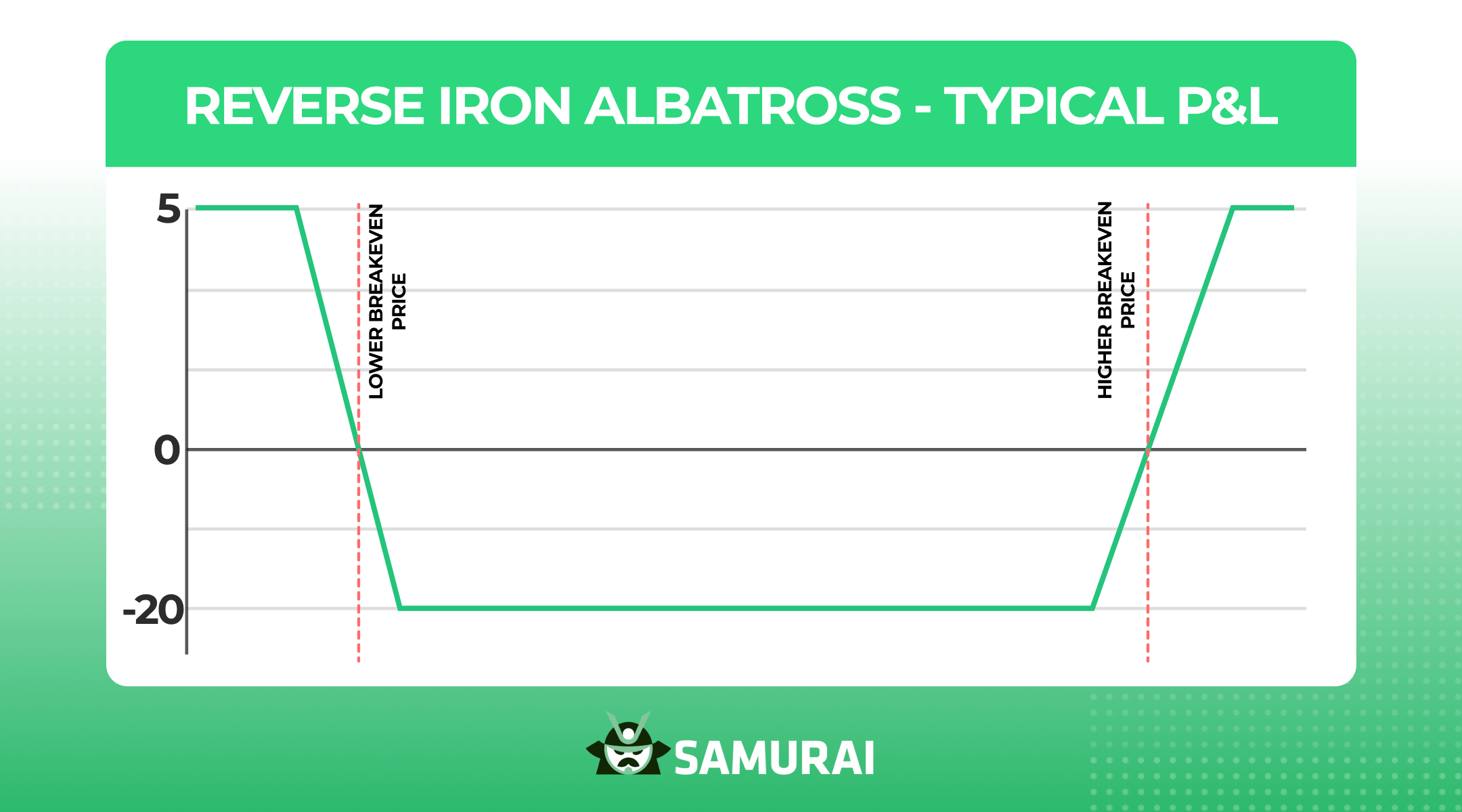 REVERSE IRON ALBATROSS - TYPICAL P&L

5

0

-20

LOWER BREAKEVEN PRICE

HIGHER BREAKEVEN PRICE

SAMURAI